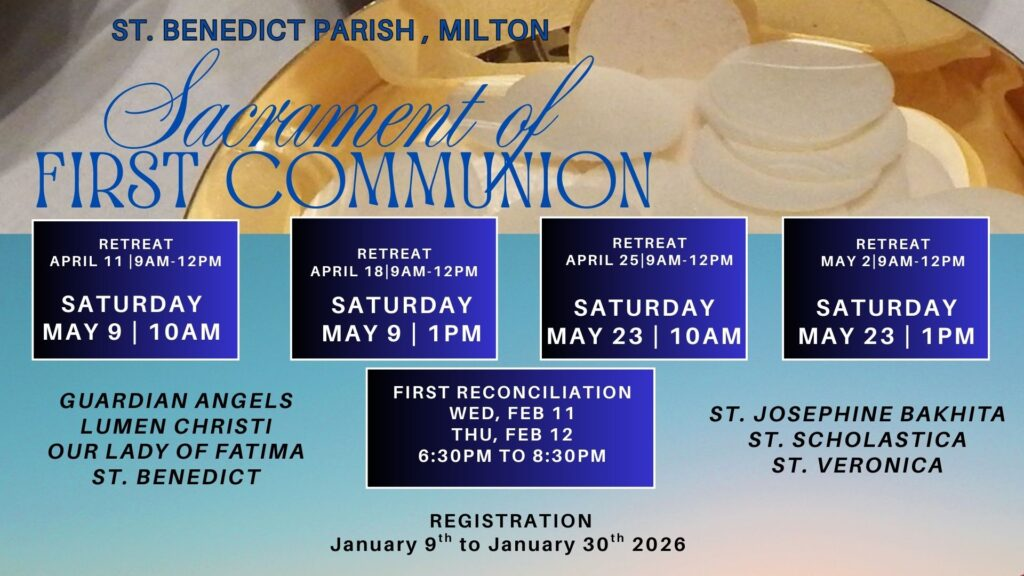 ST. BENEDICT PARISH , MILTON

Sacrament of
FIRST COMMUNION

RETREAT
APRIL 11 |9AM-12PM

SATURDAY
MAY 9 | 10AM

RETREAT
APRIL 18|9AM-12PM

SATURDAY
MAY 9 | 1PM

RETREAT
APRIL 25|9AM-12PM

SATURDAY
MAY 23 | 10AM

RETREAT
MAY 2|9AM-12PM

SATURDAY
MAY 23 | 1PM

GUARDIAN ANGELS
LUMEN CHRISTI
OUR LADY OF FATIMA
ST. BENEDICT

FIRST RECONCILIATION
WED, FEB 11
THU, FEB 12
6:30PM TO 8:30PM

ST. JOSEPHINE BAKHITA
ST. SCHOLASTICA
ST. VERONICA

REGISTRATION
January 9$^{th}$ to January 30$^{th}$ 2026